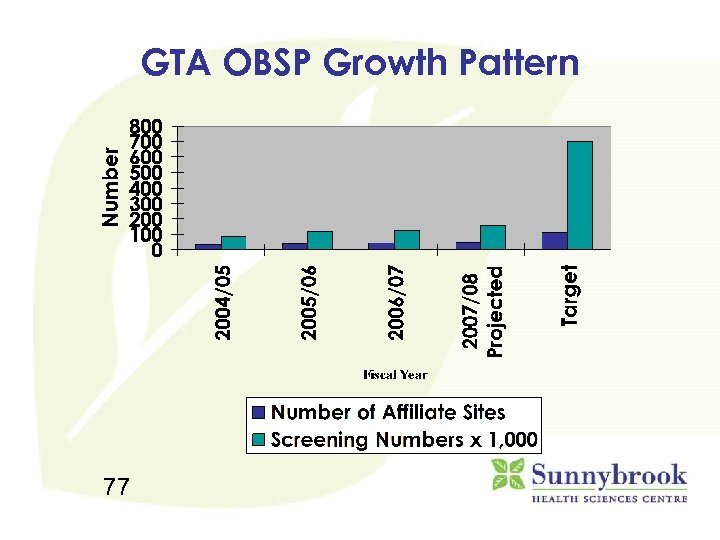 GTA OBSP Growth Pattern

Number

800
700
600
500
400
300
200
100
0

2004/05
2005/06
2006/07
2007/08 Projected
Target

Fiscal Year

Number of Affiliate Sites
Screening Numbers x 1,000

77

Sunnybrook
HEALTH SCIENCES CENTRE